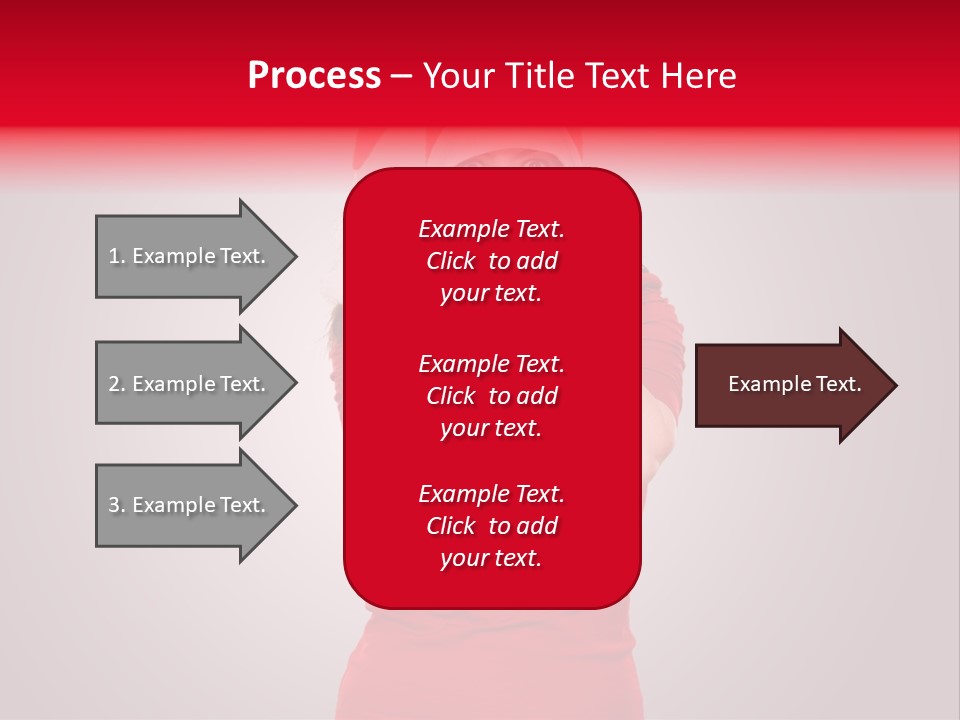 Process – Your Title Text Here

1. Example Text.

2. Example Text.

3. Example Text.

Example Text. Click to add your text.

Example Text. Click to add your text.

Example Text. Click to add your text.

Example Text.